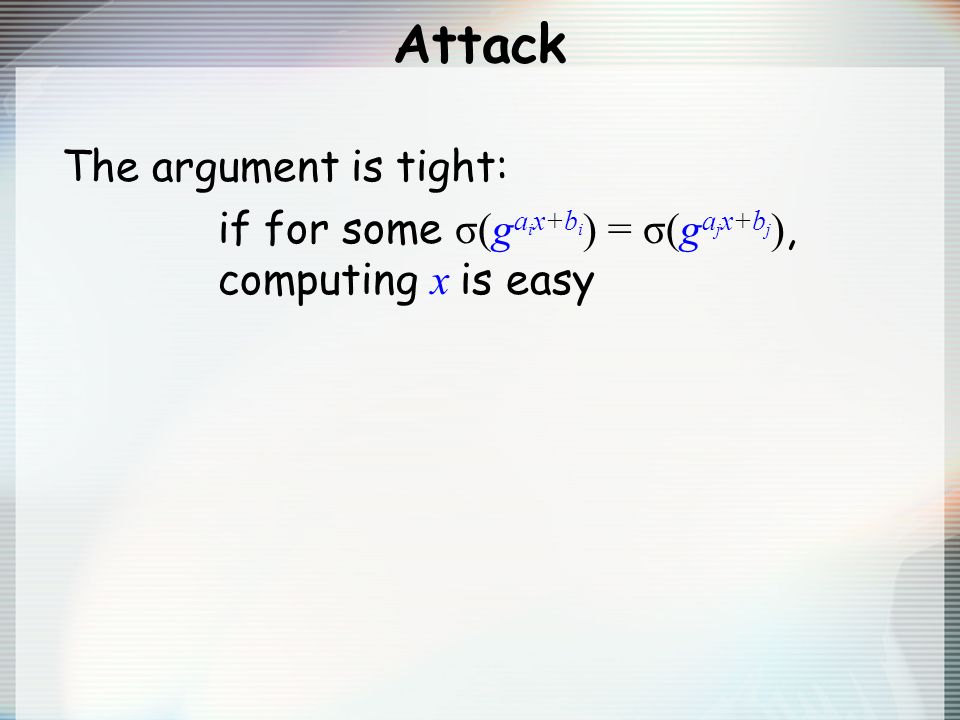 Attack

The argument is tight:

if for some $\sigma(g^{a_i x+b_i}) = \sigma(g^{a_j x+b_j})$, computing $x$ is easy